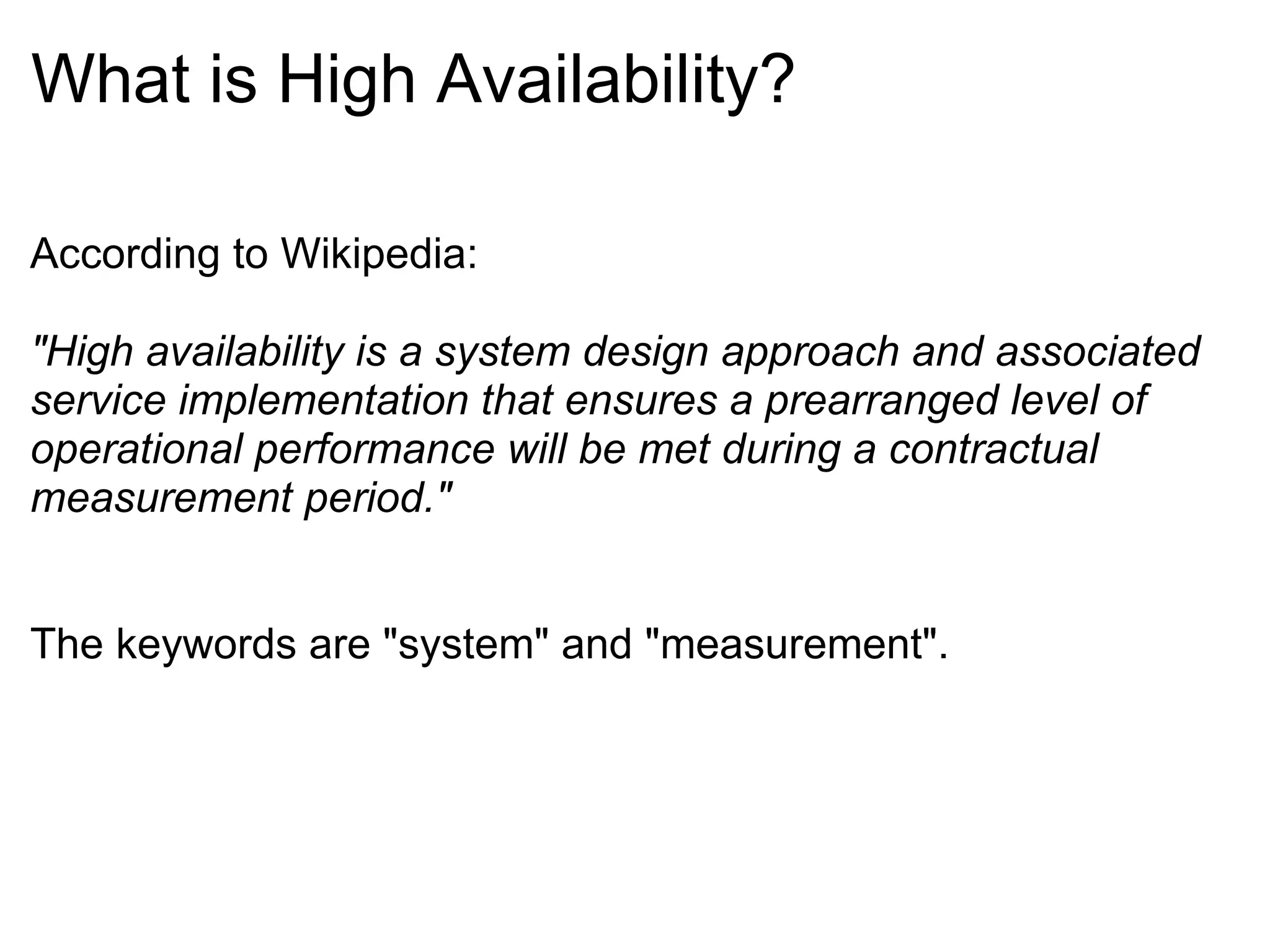 What is High Availability?

According to Wikipedia:

"High availability is a system design approach and associated service implementation that ensures a prearranged level of operational performance will be met during a contractual measurement period."

The keywords are "system" and "measurement".